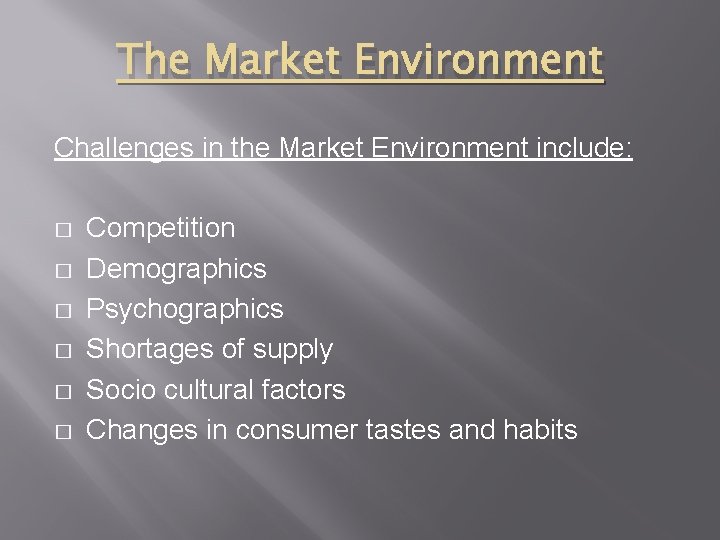 The Market Environment

Challenges in the Market Environment include:

□ Competition
□ Demographics
□ Psychographics
□ Shortages of supply
□ Socio cultural factors
□ Changes in consumer tastes and habits